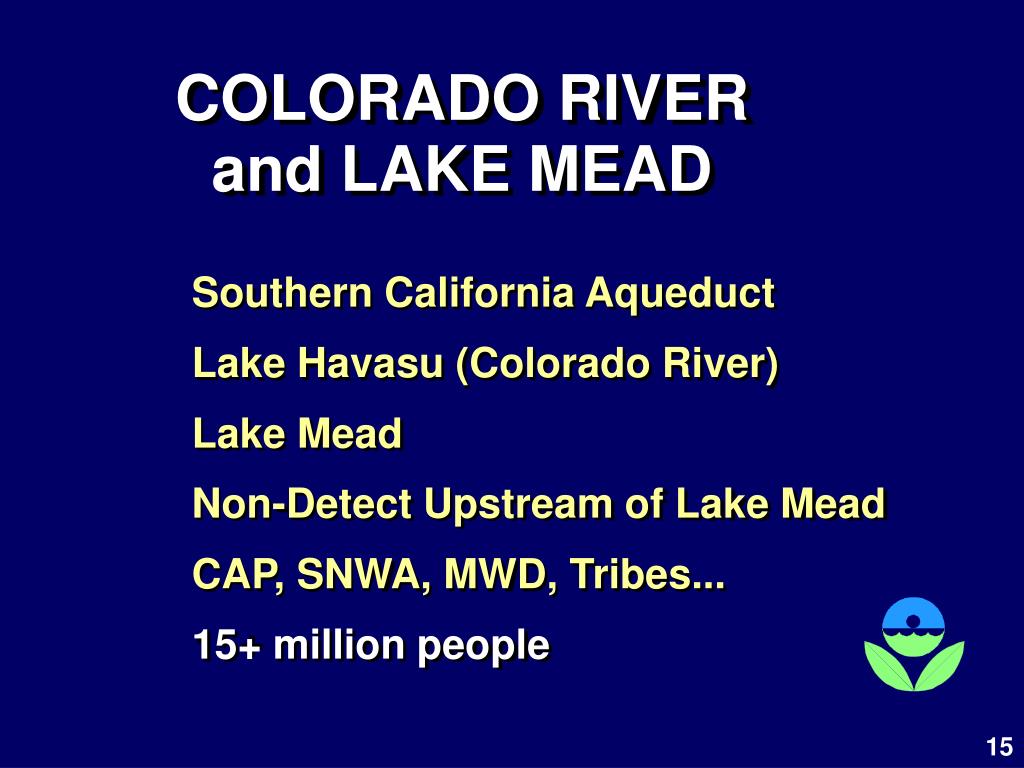 COLORADO RIVER and LAKE MEAD

Southern California Aqueduct

Lake Havasu (Colorado River)

Lake Mead

Non-Detect Upstream of Lake Mead

CAP, SNWA, MWD, Tribes...

15+ million people

15